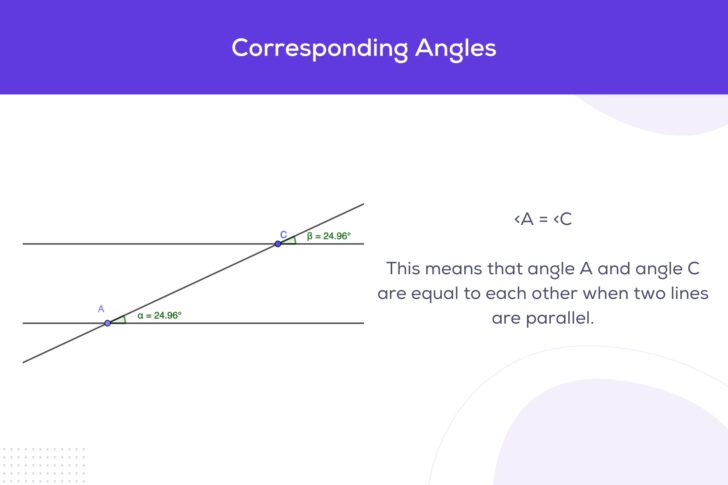 Corresponding Angles

C

$\beta = 24.96°$

A

$\alpha = 24.96°$

‹A = ‹C

This means that angle A and angle C are equal to each other when two lines are parallel.